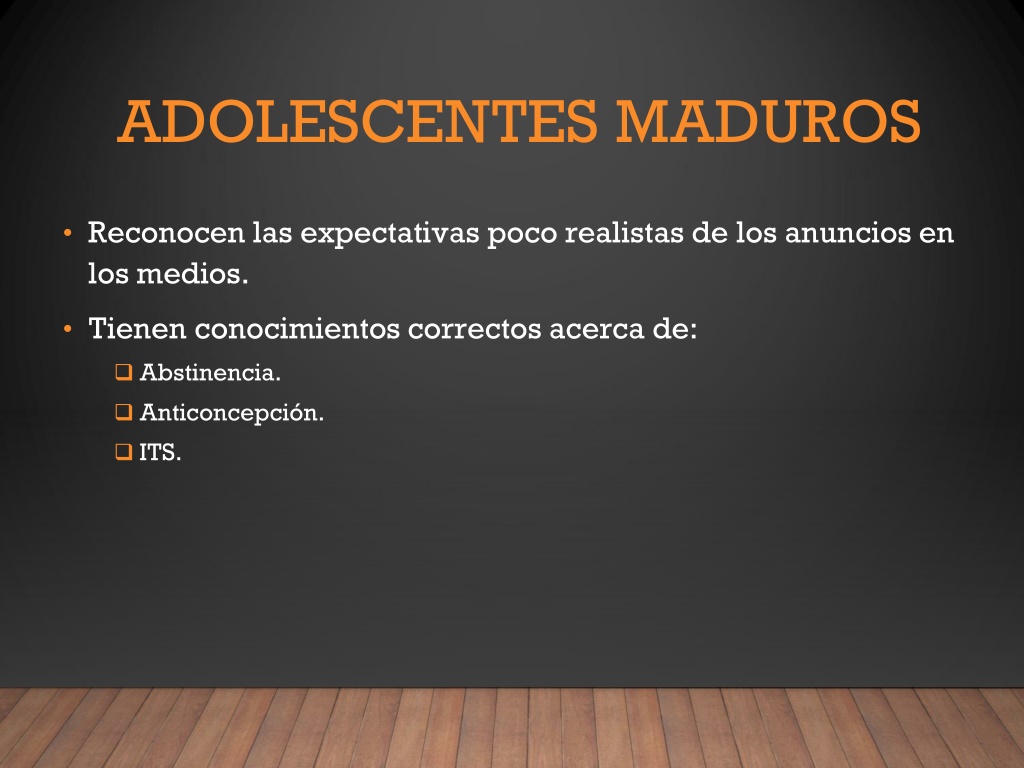 ADOLESCENTES MADUROS

• Reconocen las expectativas poco realistas de los anuncios en los medios.

• Tienen conocimientos correctos acerca de:
❑ Abstinencia.
❑ Anticoncepción.
❑ ITS.